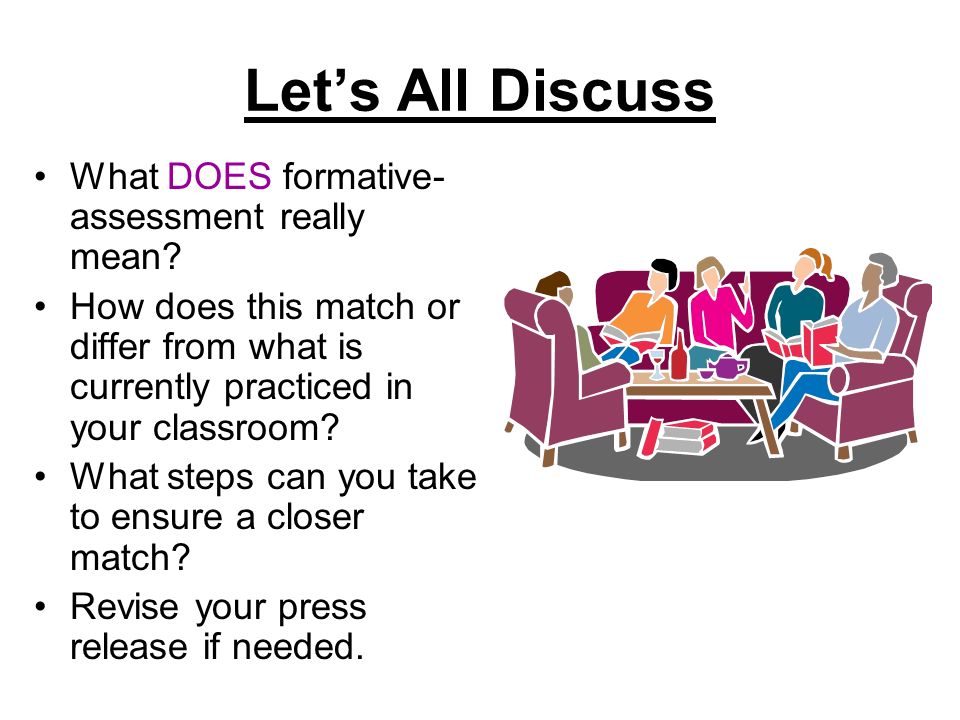 Let's All Discuss

• What DOES formative-assessment really mean?
• How does this match or differ from what is currently practiced in your classroom?
• What steps can you take to ensure a closer match?
• Revise your press release if needed.